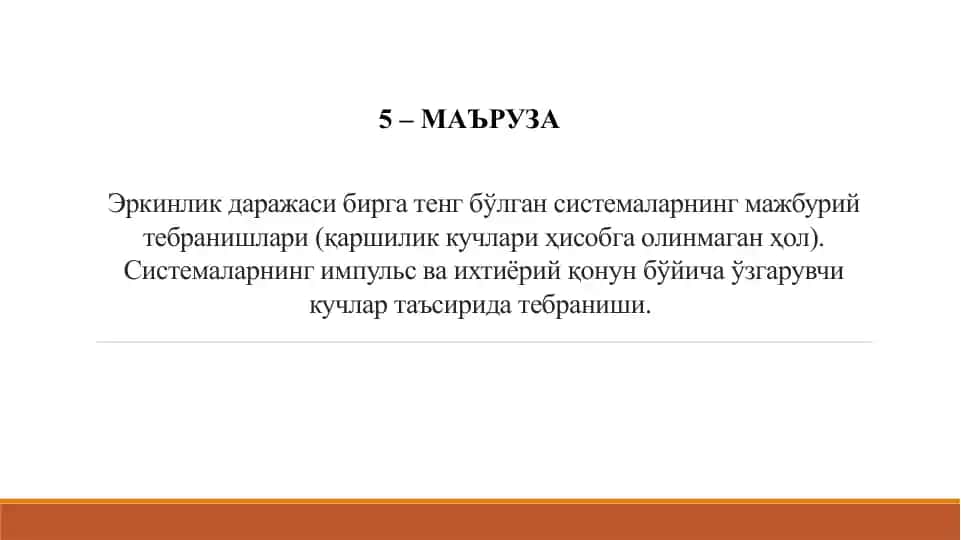 5 – МАЪРУЗА

Эркинлик даражаси бирга тенг бўлган системаларнинг мажбурий тебранишлари (қаршилик кучлари ҳисобга олинмаган ҳол). Системаларнинг импульс ва ихтиёрий қонун бўйича ўзгарувчи кучлар таъсирида тебраниши.